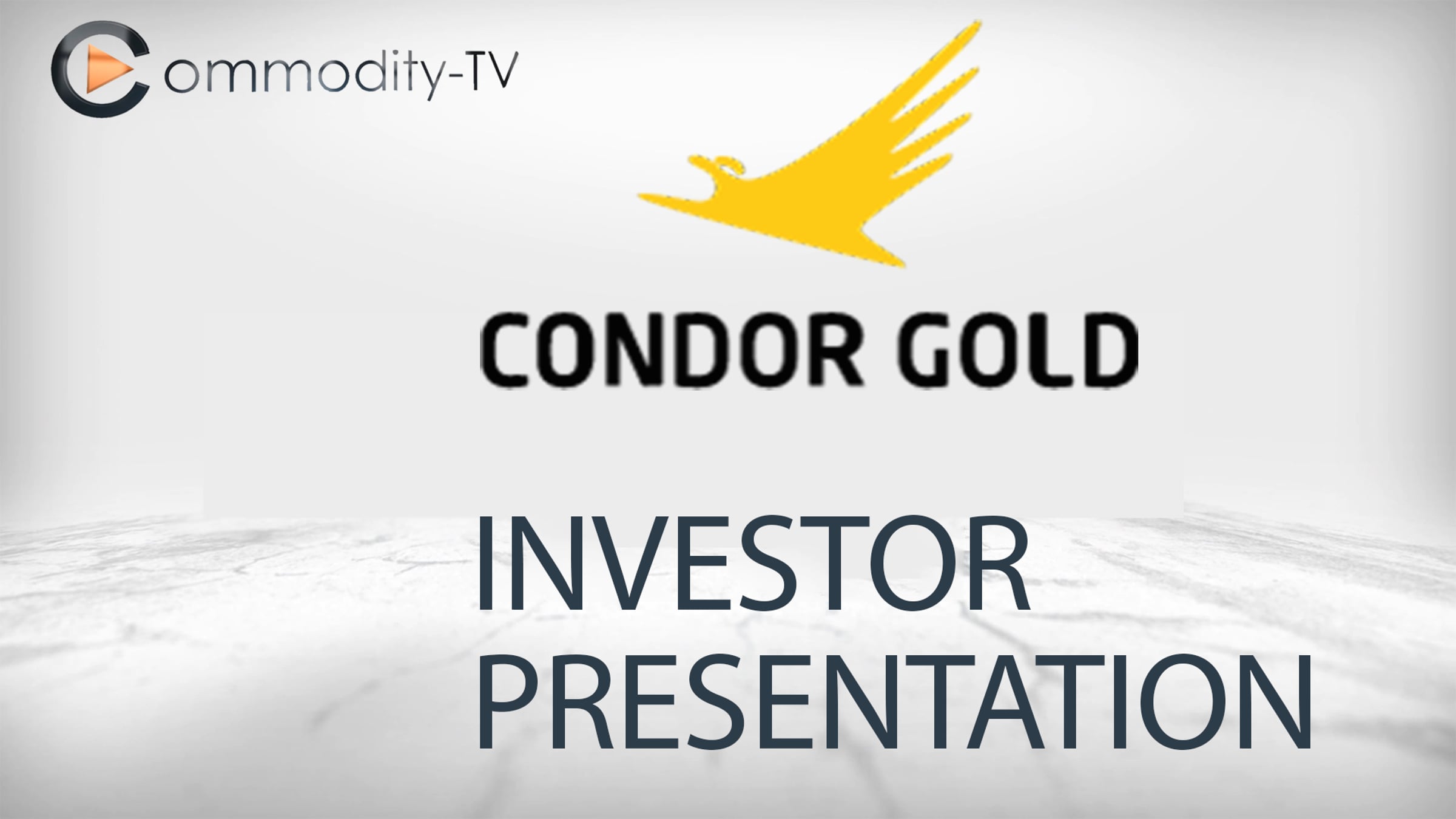 Commodity-TV

CONDOR GOLD

INVESTOR PRESENTATION